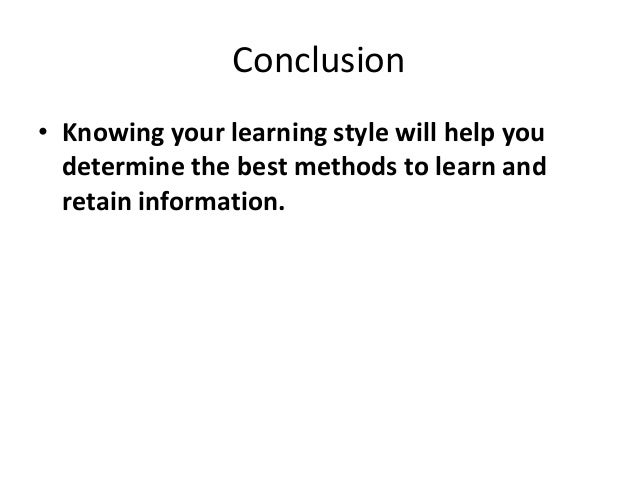 Conclusion

• Knowing your learning style will help you determine the best methods to learn and retain information.